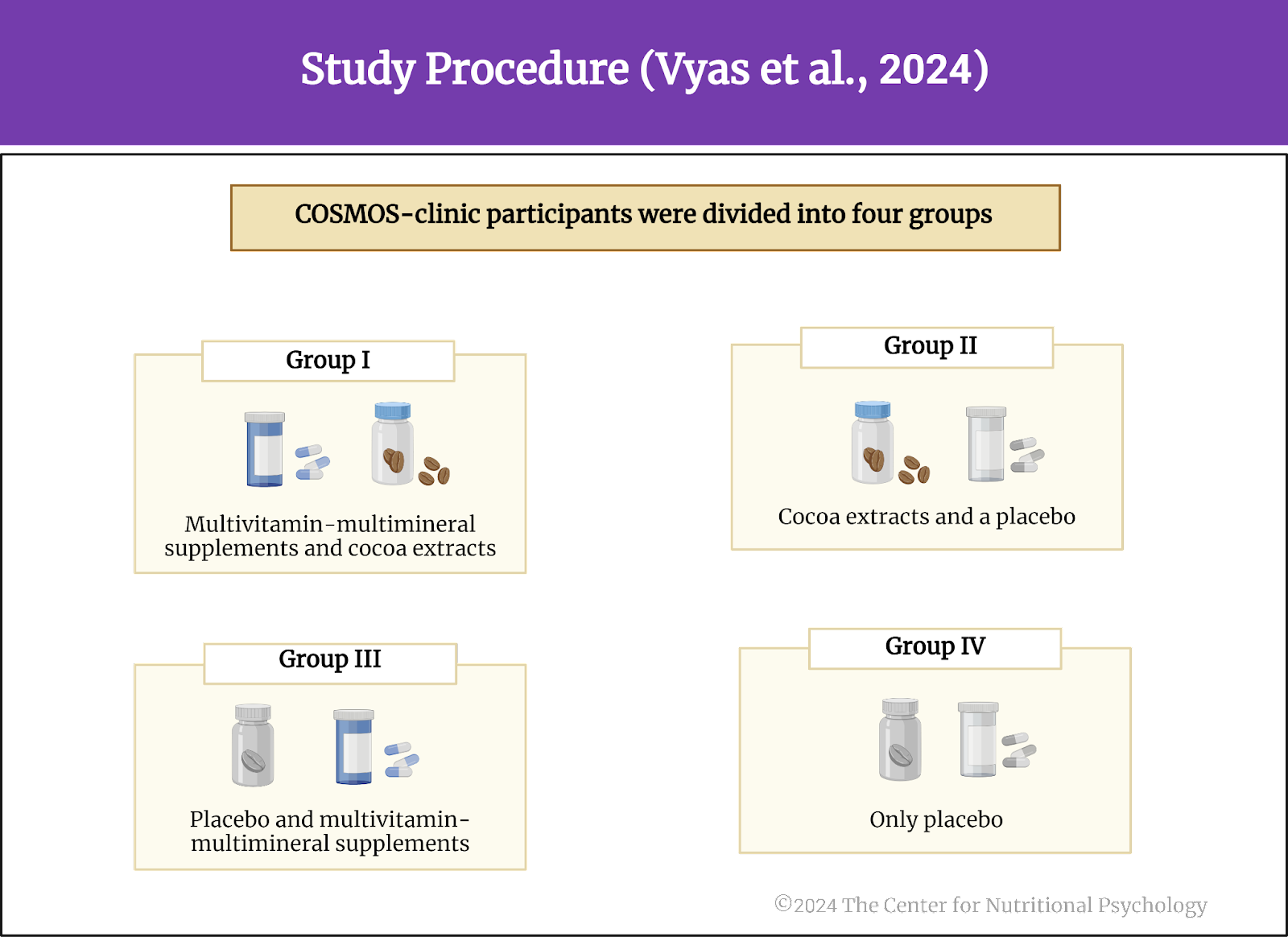 Study Procedure (Vyas et al., 2024)

COSMOS-clinic participants were divided into four groups

Group I

Multivitamin-multimineral supplements and cocoa extracts

Group II

Cocoa extracts and a placebo

Group III

Placebo and multivitamin-multimineral supplements

Group IV

Only placebo

©2024 The Center for Nutritional Psychology